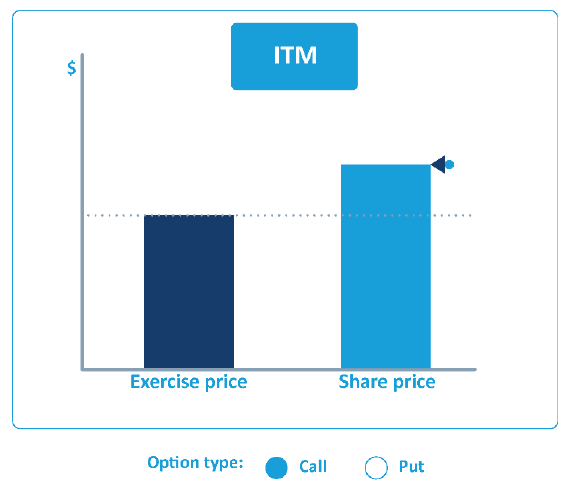 ITM

$

Exercise price

Share price

Option type: Call Put